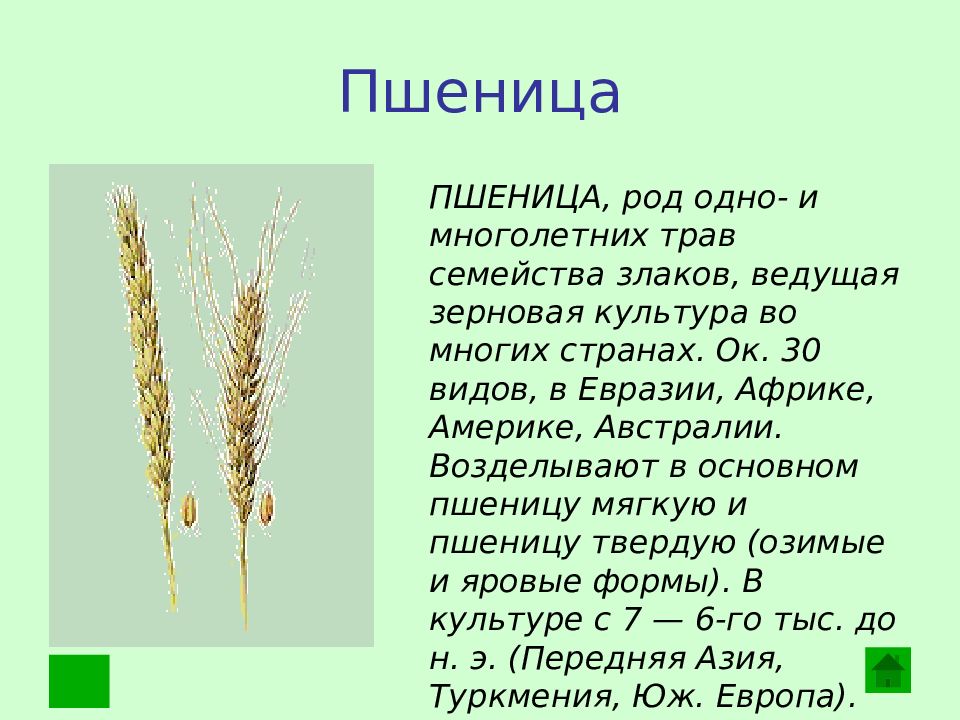 Пшеница

ПШЕНИЦА, род одно- и многолетних трав семейства злаков, ведущая зерновая культура во многих странах. Ок. 30 видов, в Евразии, Африке, Америке, Австралии. Возделывают в основном пшеницу мягкую и пшеницу твердую (озимые и яровые формы). В культуре с 7 — 6-го тыс. до н. э. (Передняя Азия, Туркмения, Юж. Европа).